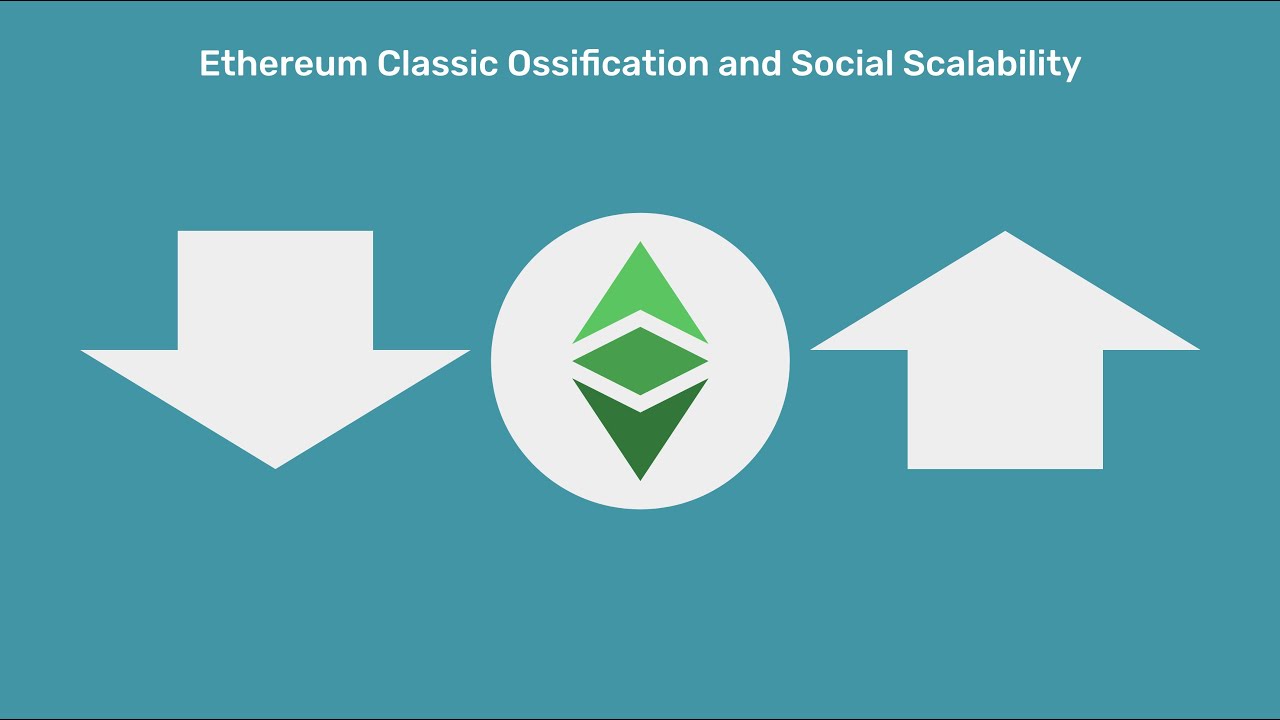 Ethereum Classic Ossification and Social Scalability